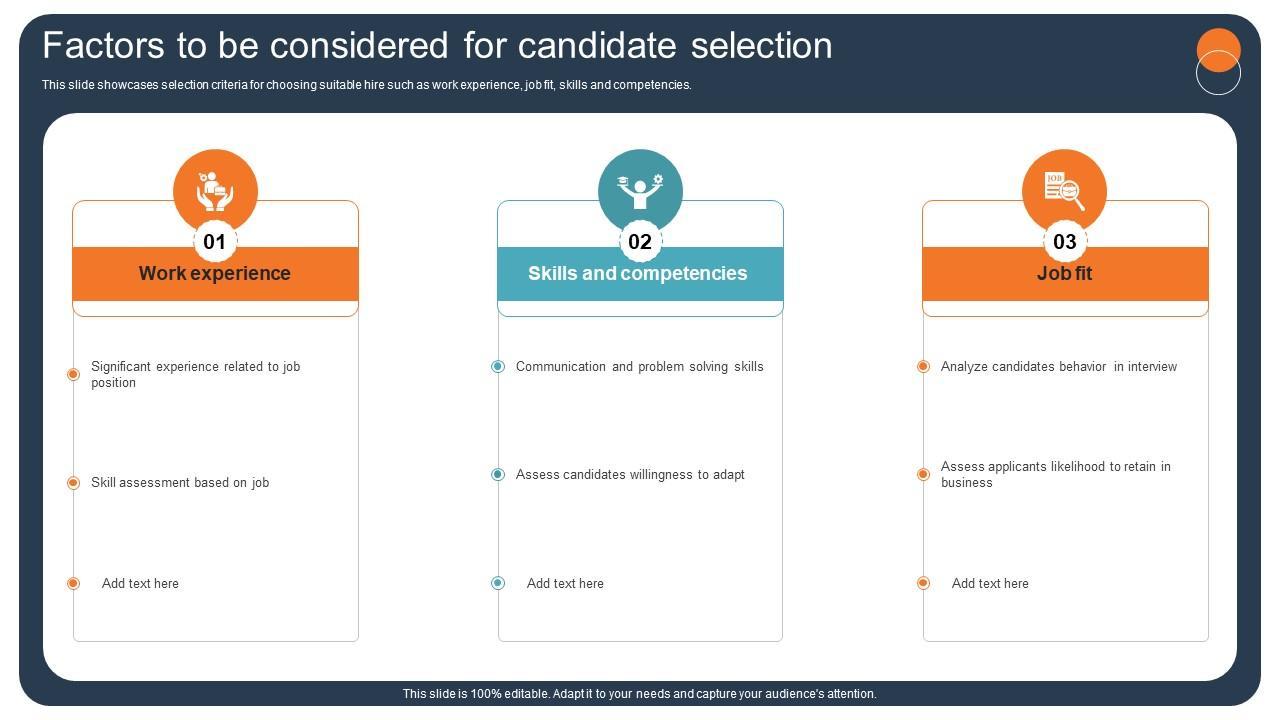 Factors to be considered for candidate selection

This slide showcases selection criteria for choosing suitable hire such as work experience, job fit, skills and competencies.

01

Work experience

Significant experience related to job position

Skill assessment based on job

Add text here

02

Skills and competencies

Communication and problem solving skills

Assess candidates willingness to adapt

Add text here

03

Job fit

Analyze candidates behavior in interview

Assess applicants likelihood to retain in business

Add text here

This slide is 100% editable. Adapt it to your needs and capture your audience's attention.